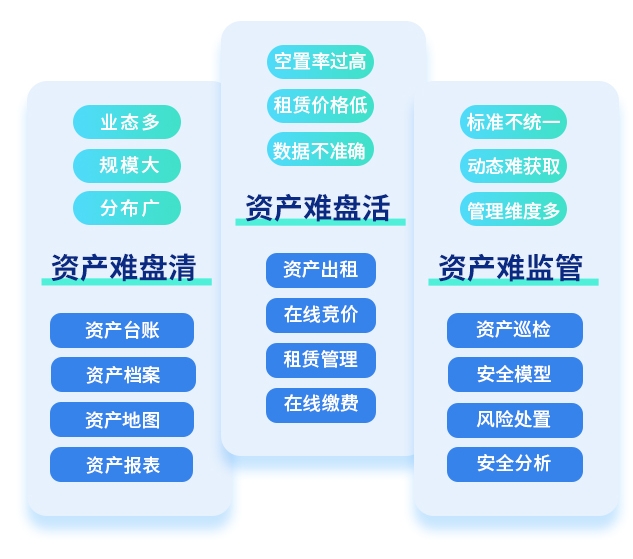 业态多

规模大

分布广

资产难盘清

资产台账

资产档案

资产地图

资产报表

空置率过高

租赁价格低

数据不准确

资产难盘活

资产出租

在线竞价

租赁管理

在线缴费

标准不统一

动态难获取

管理维度多

资产难监管

资产巡检

安全模型

风险处置

安全分析